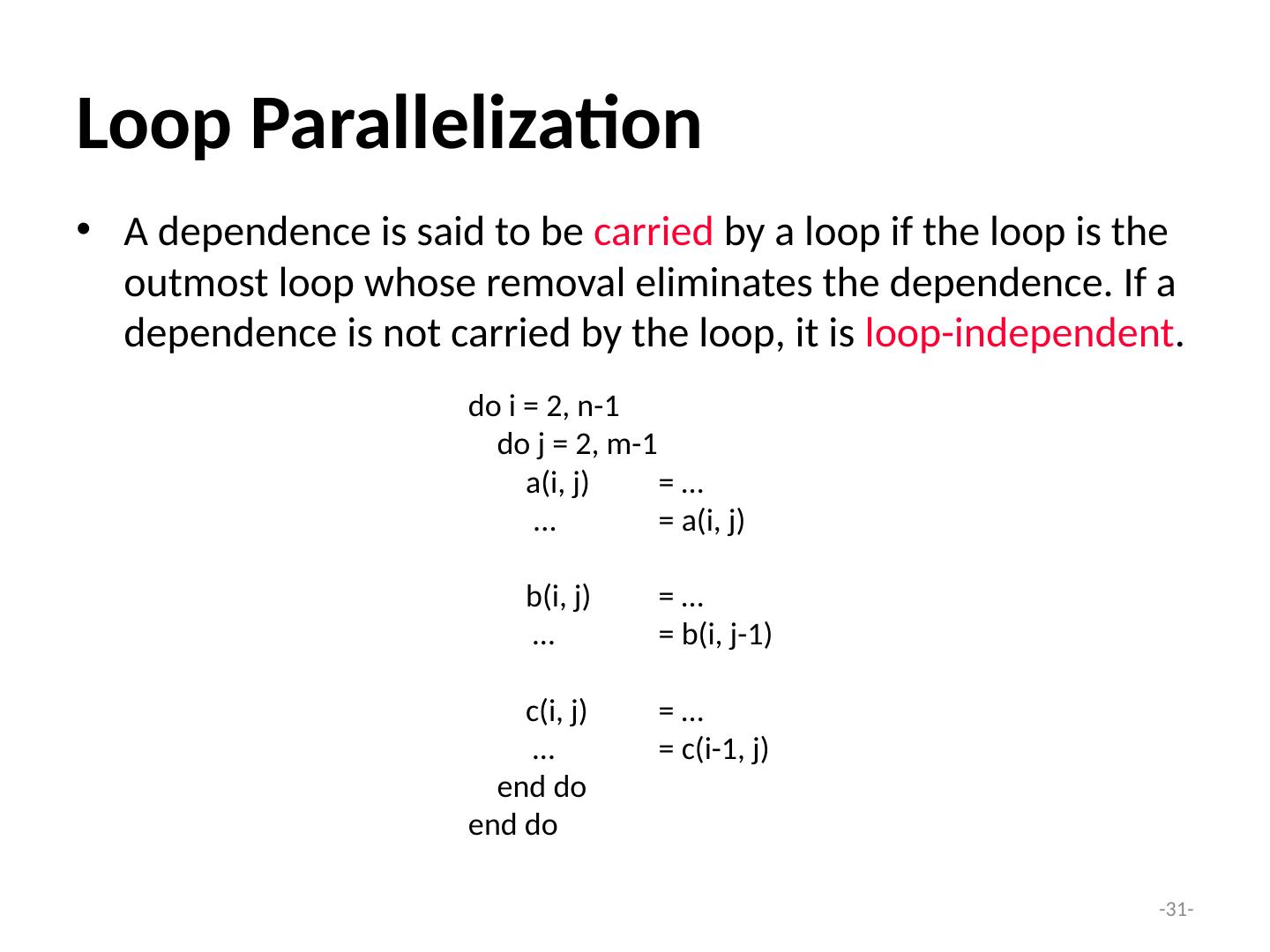 Loop Parallelization

• A dependence is said to be carried by a loop if the loop is the outmost loop whose removal eliminates the dependence. If a dependence is not carried by the loop, it is loop-independent.

do i = 2, n-1
  do j = 2, m-1
    a(i, j) = …
    … = a(i, j)

    b(i, j) = …
    … = b(i, j-1)

    c(i, j) = …
    … = c(i-1, j)
  end do
end do

-31-